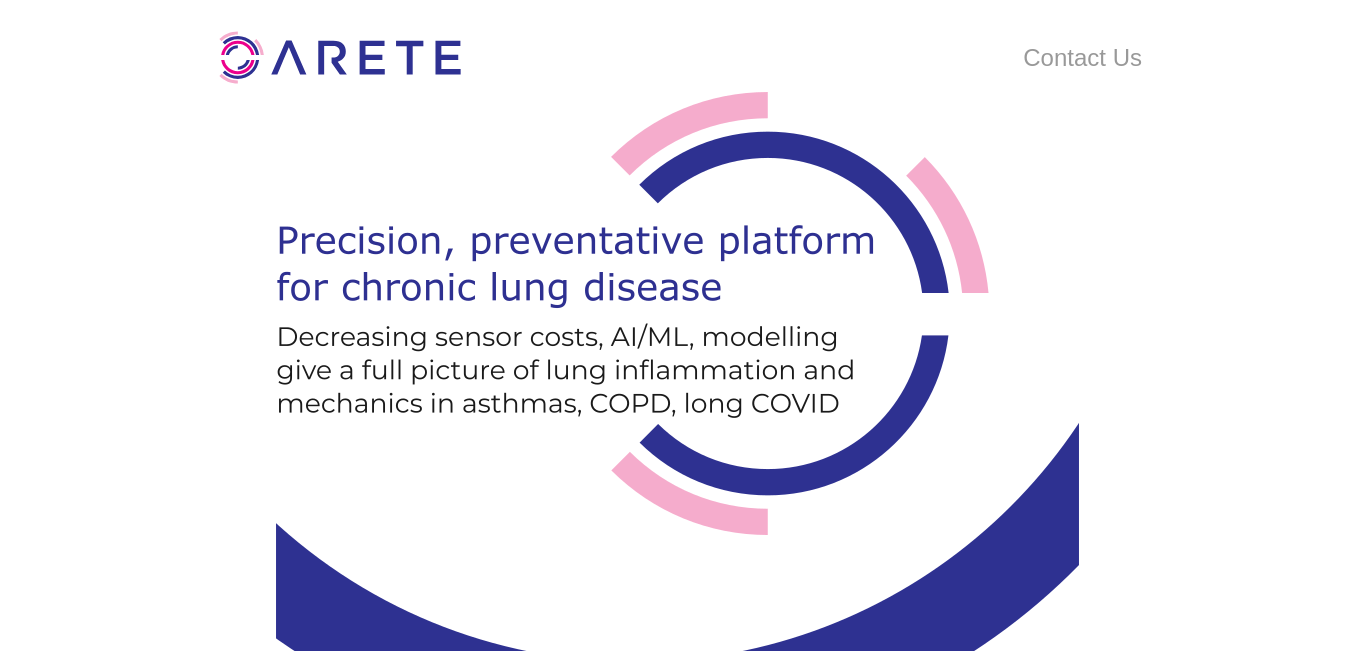 ARETE

Contact Us

Precision, preventative platform for chronic lung disease

Decreasing sensor costs, AI/ML, modelling give a full picture of lung inflammation and mechanics in asthmas, COPD, long COVID